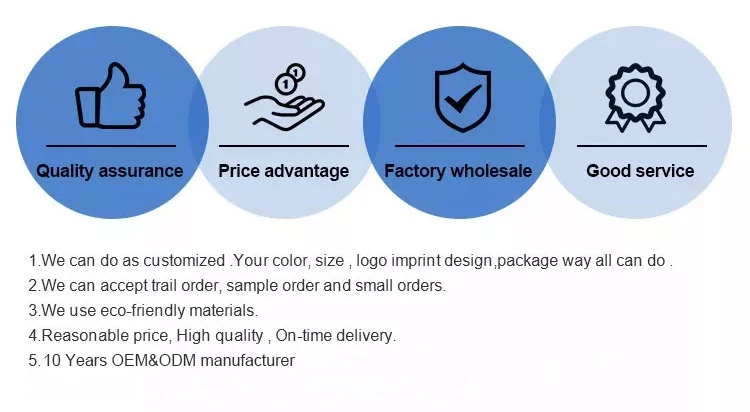 Quality assurance

Price advantage

Factory wholesale

Good service

1.We can do as customized .Your color, size , logo imprint design,package way all can do .
2.We can accept trail order, sample order and small orders.
3.We use eco-friendly materials.
4.Reasonable price, High quality , On-time delivery.
5.10 Years OEM&ODM manufacturer